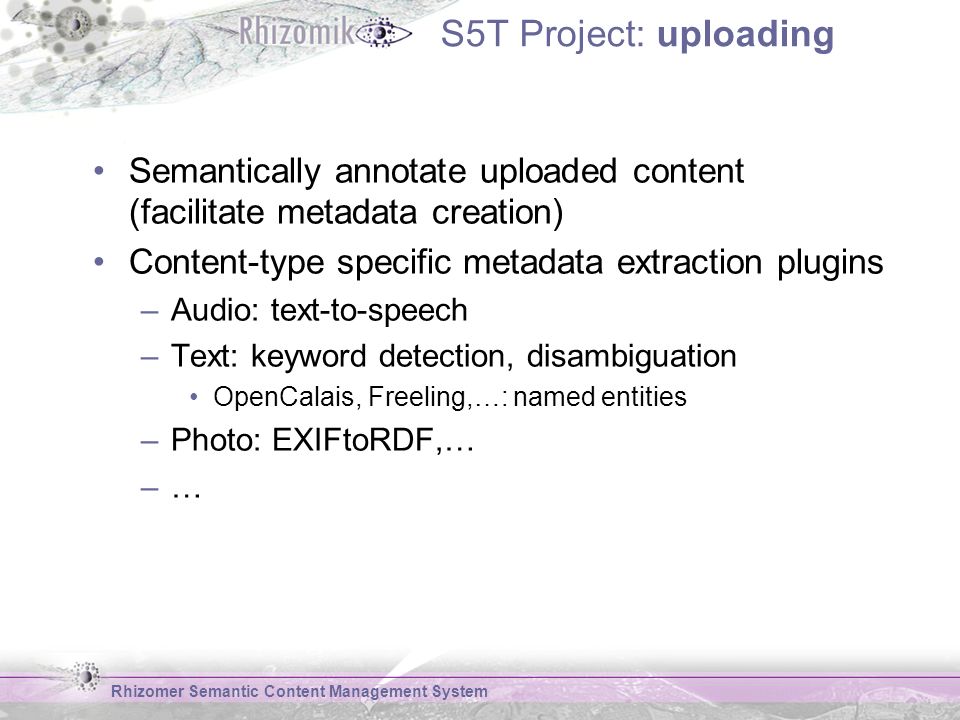 Rhizomik

S5T Project: uploading

• Semantically annotate uploaded content (facilitate metadata creation)
• Content-type specific metadata extraction plugins
– Audio: text-to-speech
– Text: keyword detection, disambiguation
• OpenCalais, Freeling,…: named entities
– Photo: EXIFtoRDF,…
– …

Rhizomer Semantic Content Management System